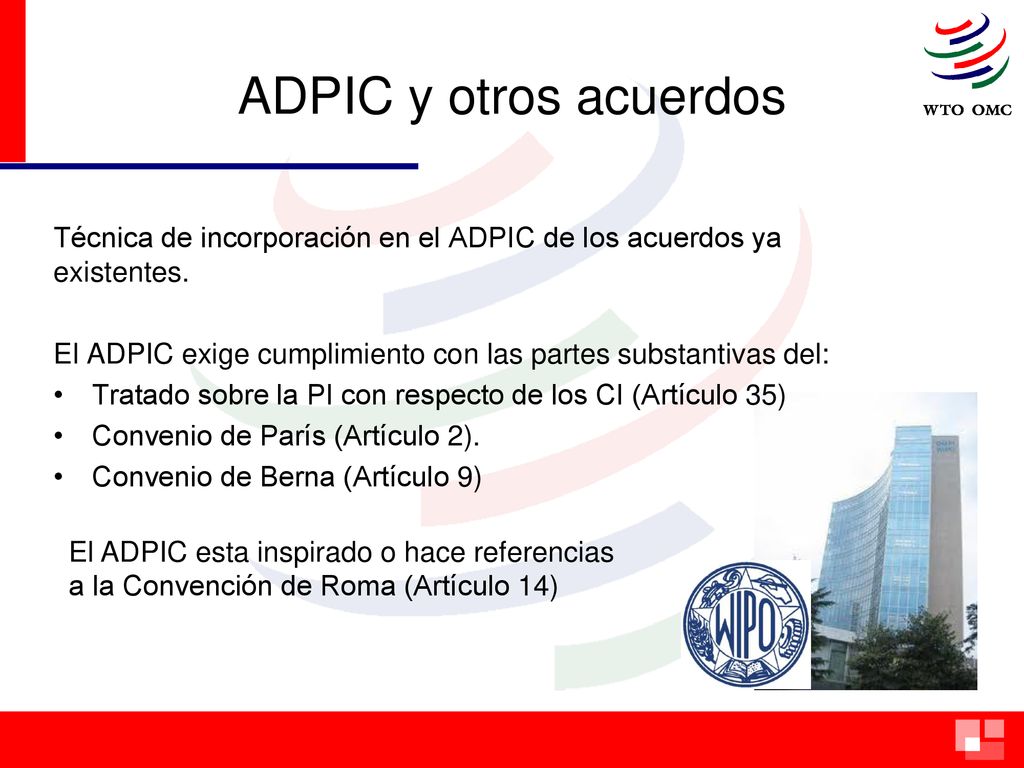 WTO OMC

ADPIC y otros acuerdos

Técnica de incorporación en el ADPIC de los acuerdos ya existentes.

El ADPIC exige cumplimiento con las partes substantivas del:
• Tratado sobre la PI con respecto de los CI (Artículo 35)
• Convenio de París (Artículo 2).
• Convenio de Berna (Artículo 9)

El ADPIC esta inspirado o hace referencias a la Convención de Roma (Artículo 14)

WIPO